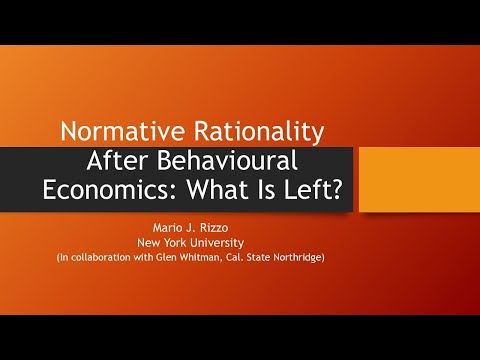 Normative Rationality After Behavioural Economics: What Is Left?

Mario J. Rizzo
New York University
(In collaboration with Glen Whitman, Cal. State Northridge)